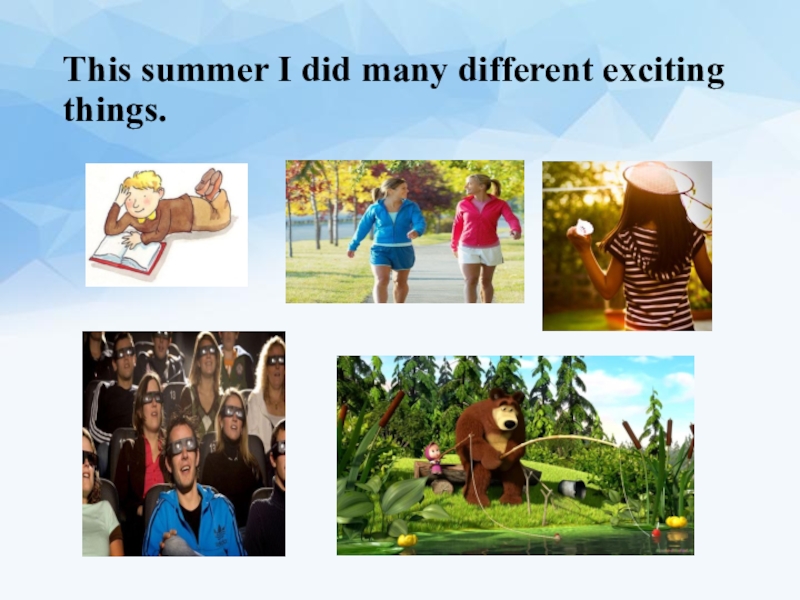 This summer I did many different exciting things.